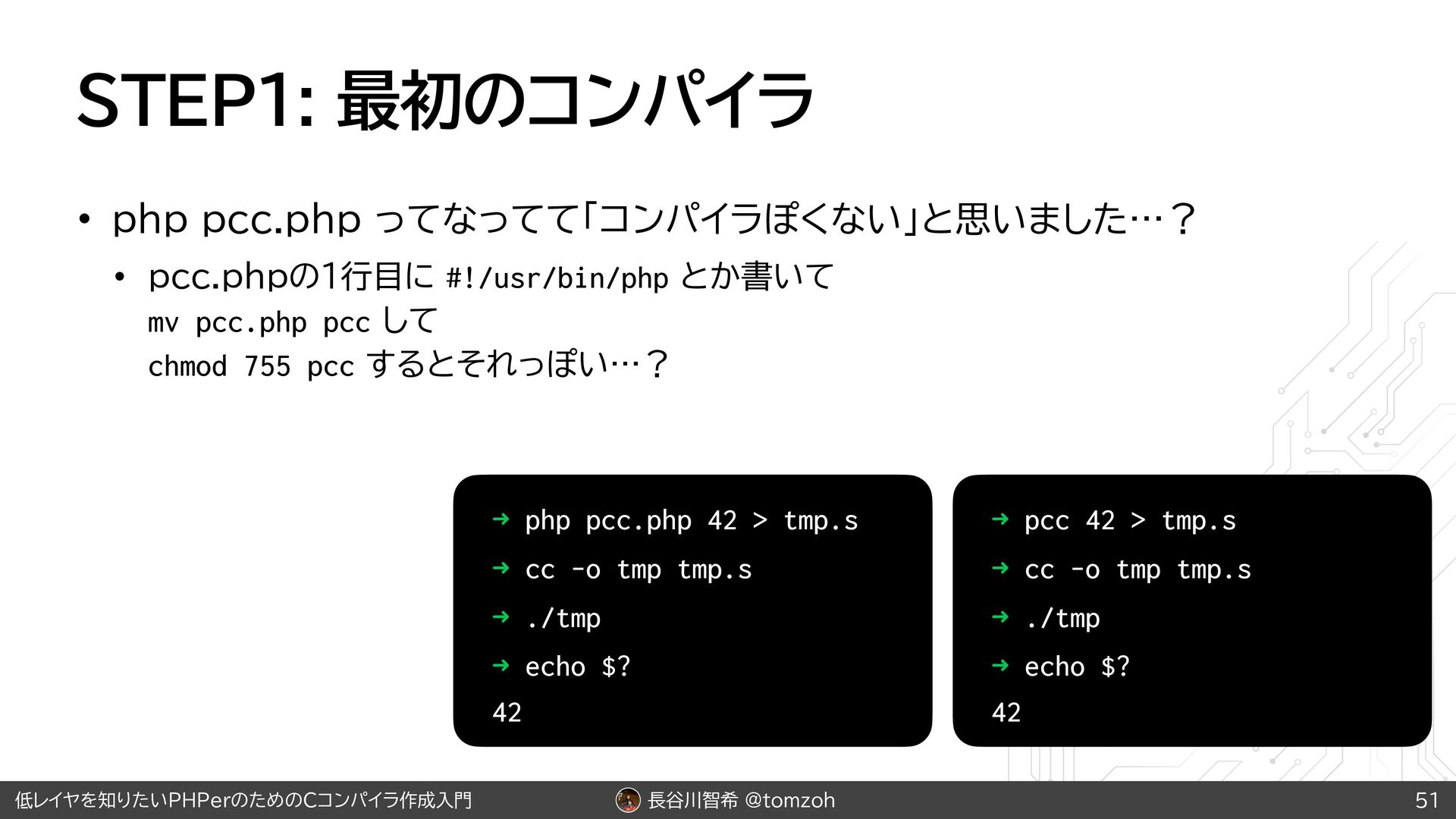 STEP1: 最初のコンパイラ

• php pcc.php ってなってて「コンパイラぽくない」と思いました…？

• pcc.phpの1行目に #!/usr/bin/php とか書いて
mv pcc.php pcc して
chmod 755 pcc するとそれっぽい…？

➜ php pcc.php 42 > tmp.s
➜ cc -o tmp tmp.s
➜ ./tmp
➜ echo $?
42

➜ pcc 42 > tmp.s
➜ cc -o tmp tmp.s
➜ ./tmp
➜ echo $?
42

低レイヤを知りたいPHPerのためのCコンパイラ作成入門 長谷川智希 @tomzoh 51